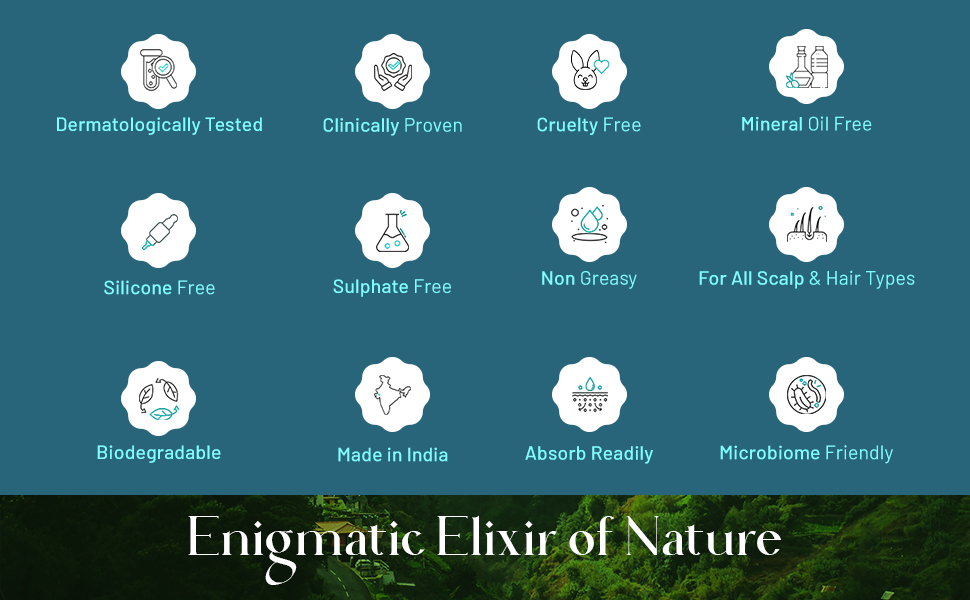 Dermatologically Tested

Clinically Proven

Cruelty Free

Mineral Oil Free

Silicone Free

Sulphate Free

Non Greasy

For All Scalp & Hair Types

Biodegradable

Made in India

Absorb Readily

Microbiome Friendly

Enigmatic Elixir of Nature